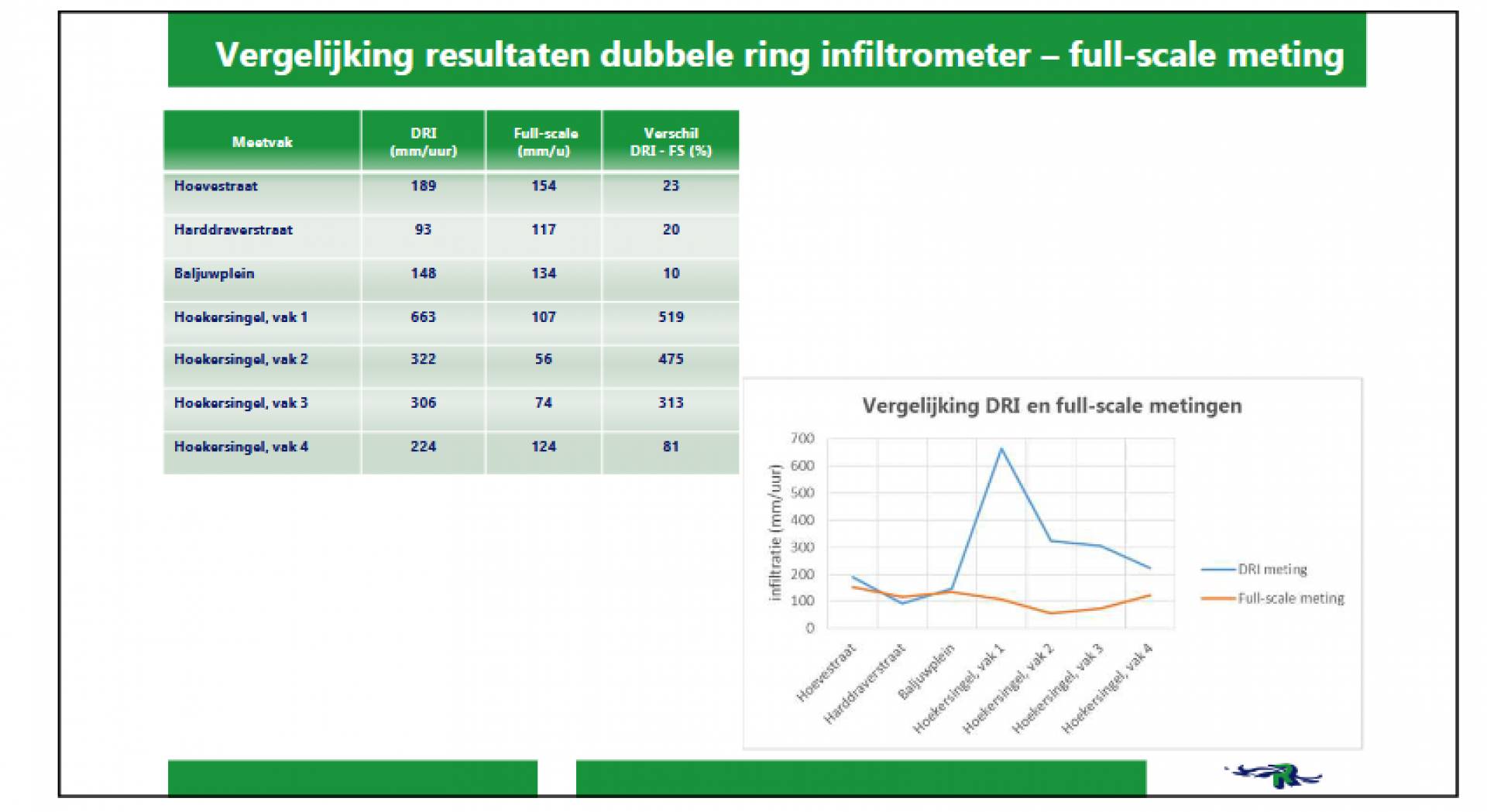 Vergelijking resultaten dubbele ring infiltrometer – full-scale meting

| Meetvak | DRI (mm/uur) | Full-scale (mm/u) | Verschil DRI - FS (%) |
|---|---|---|---|
| Hoevestraat | 189 | 154 | 23 |
| Harddraverstraat | 93 | 117 | 20 |
| Baljuwplein | 148 | 134 | 10 |
| Hoekersingel, vak 1 | 663 | 107 | 519 |
| Hoekersingel, vak 2 | 322 | 56 | 475 |
| Hoekersingel, vak 3 | 306 | 74 | 313 |
| Hoekersingel, vak 4 | 224 | 124 | 81 |

Vergelijking DRI en full-scale metingen

infiltratie (mm/uur)

700
600
500
400
300
200
100
0

Hoevestraat
Harddraverstraat
Baljuwplein
Hoekersingel, vak 1
Hoekersingel, vak 2
Hoekersingel, vak 3
Hoekersingel, vak 4

DRI meting
Full-scale meting